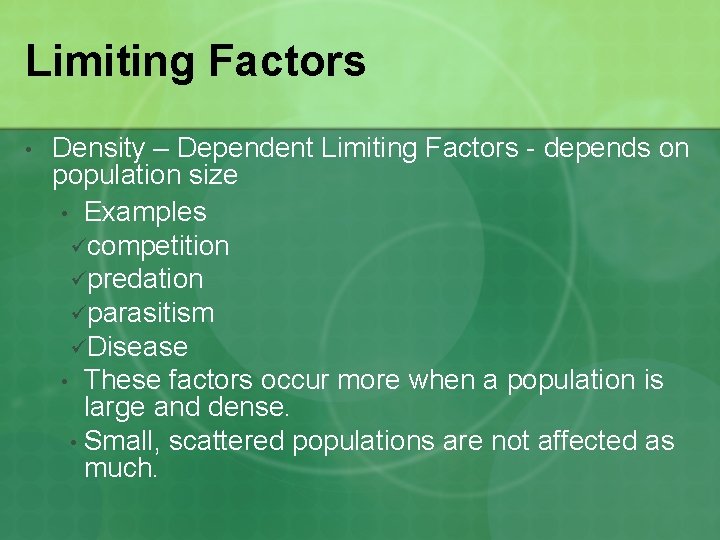 Limiting Factors

• Density – Dependent Limiting Factors - depends on population size

• Examples

✓competition

✓predation

✓parasitism

✓Disease

• These factors occur more when a population is large and dense.

• Small, scattered populations are not affected as much.